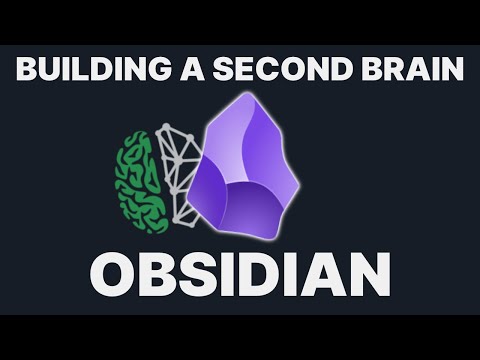 BUILDING A SECOND BRAIN

OBSIDIAN